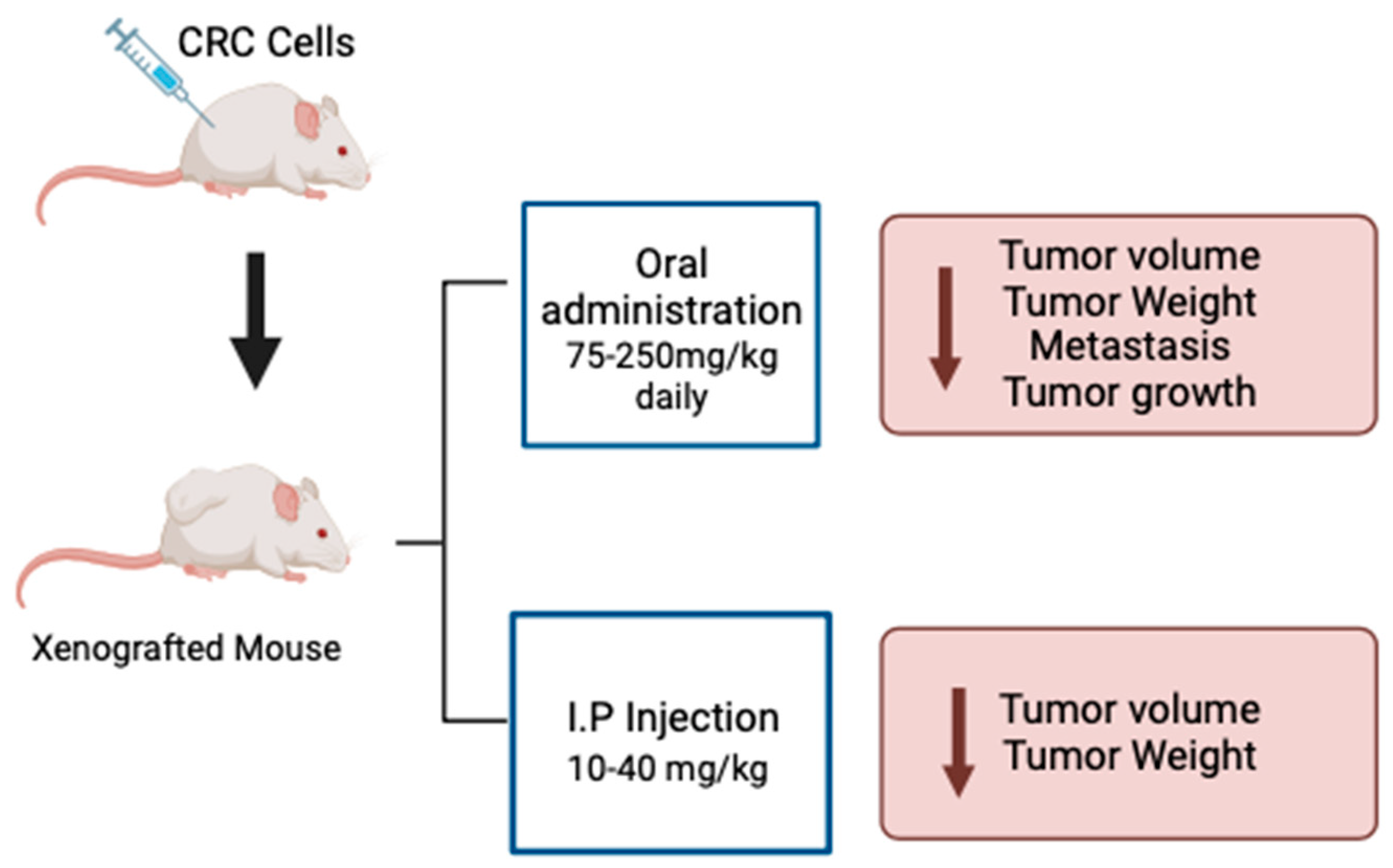 CRC Cells

Xenografted Mouse

Oral administration
75-250mg/kg
daily

Tumor volume
Tumor Weight
Metastasis
Tumor growth

I.P Injection
10-40 mg/kg

Tumor volume
Tumor Weight